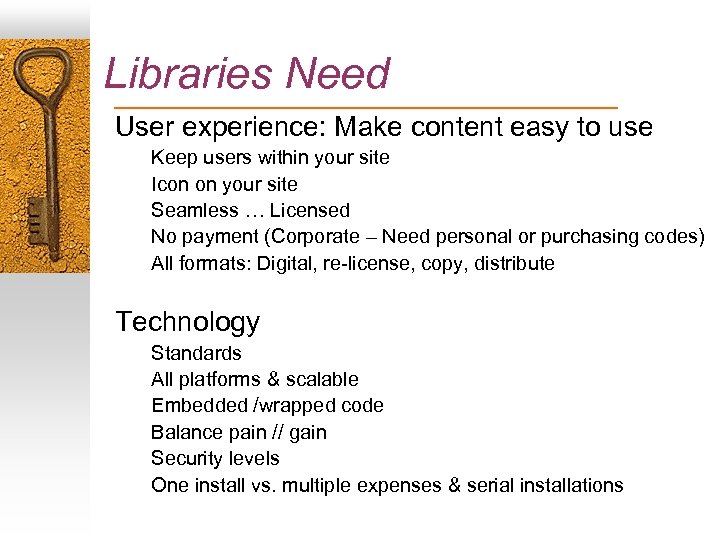 Libraries Need

User experience: Make content easy to use

Keep users within your site

Icon on your site

Seamless … Licensed

No payment (Corporate – Need personal or purchasing codes)

All formats: Digital, re-license, copy, distribute

Technology

Standards

All platforms & scalable

Embedded /wrapped code

Balance pain // gain

Security levels

One install vs. multiple expenses & serial installations